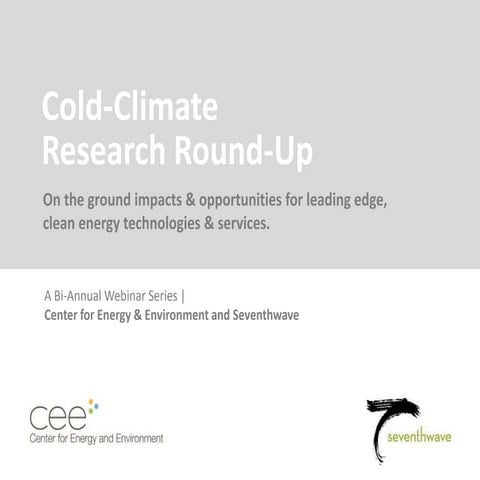 Cold-Climate Research Round-Up

On the ground impacts & opportunities for leading edge, clean energy technologies & services.

A Bi-Annual Webinar Series |
Center for Energy & Environment and Seventhwave

cee
Center for Energy and Environment

seventhwave